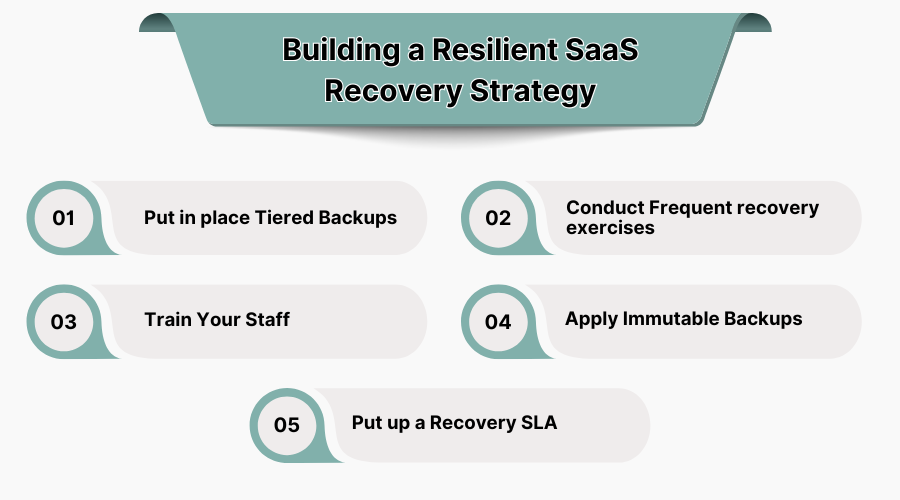 Building a Resilient SaaS Recovery Strategy

01 Put in place Tiered Backups

02 Conduct Frequent recovery exercises

03 Train Your Staff

04 Apply Immutable Backups

05 Put up a Recovery SLA